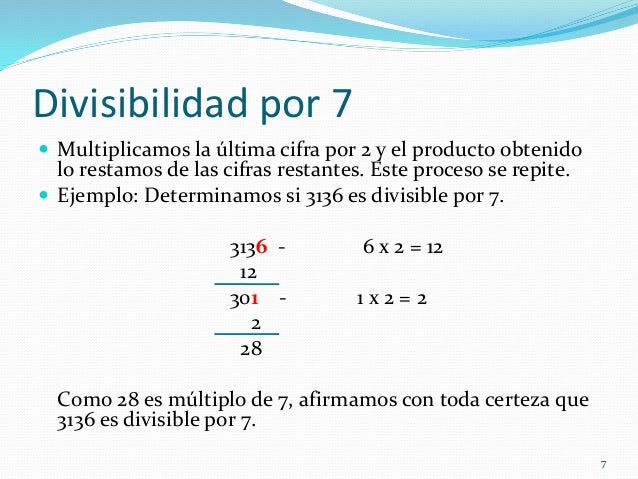 Divisibilidad por 7

Multiplicamos la última cifra por 2 y el producto obtenido lo restamos de las cifras restantes. Este proceso se repite.

Ejemplo: Determinamos si 3136 es divisible por 7.

3136 -    6 x 2 = 12
12
301 -    1 x 2 = 2
2
28

Como 28 es múltiplo de 7, afirmamos con toda certeza que 3136 es divisible por 7.

7